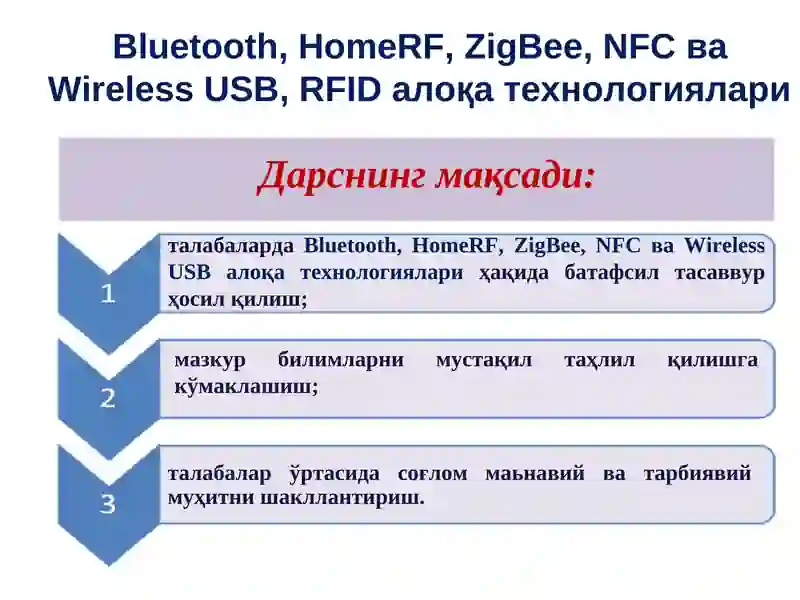 Bluetooth, HomeRF, ZigBee, NFC ва Wireless USB, RFID алоқа технологиялари

Дарснинг мақсади:

1

талабаларда Bluetooth, HomeRF, ZigBee, NFC ва Wireless USB алоқа технологиялари ҳақида батафсил тасаввур ҳосил қилиш;

2

мазкур билимларни мустақил таҳлил қилишга кўмаклашиш;

3

талабалар ўртасида соғлом маънавий ва тарбиявий муҳитни шакллантириш.